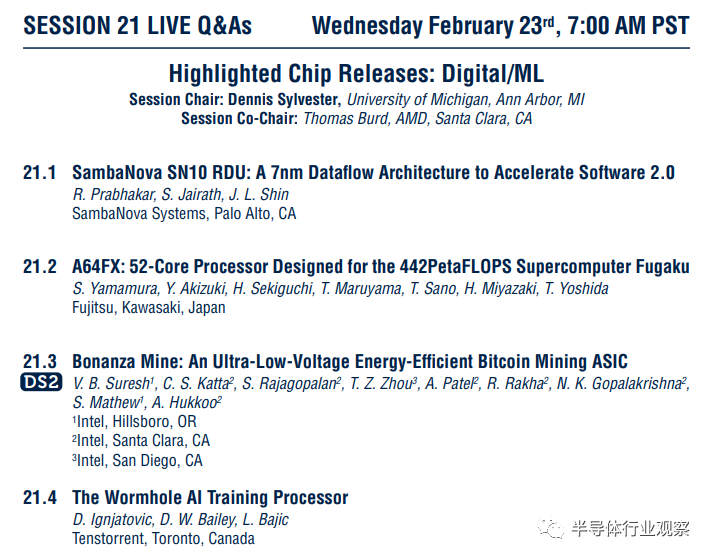 SESSION 21 LIVE Q&As Wednesday February 23$^{rd}$, 7:00 AM PST

Highlighted Chip Releases: Digital/ML
Session Chair: Dennis Sylvester, University of Michigan, Ann Arbor, MI
Session Co-Chair: Thomas Burd, AMD, Santa Clara, CA

21.1 SambaNova SN10 RDU: A 7nm Dataflow Architecture to Accelerate Software 2.0
R. Prabhakar, S. Jairath, J. L. Shin
SambaNova Systems, Palo Alto, CA

21.2 A64FX: 52-Core Processor Designed for the 442PetaFLOPS Supercomputer Fugaku
S. Yamamura, Y. Akizuki, H. Sekiguchi, T. Maruyama, T. Sano, H. Miyazaki, T. Yoshida
Fujitsu, Kawasaki, Japan

21.3 Bonanza Mine: An Ultra-Low-Voltage Energy-Efficient Bitcoin Mining ASIC
DS2
V. B. Suresh$^1$, C. S. Katta$^2$, S. Rajagopalan$^2$, T. Z. Zhou$^3$, A. Patel$^2$, R. Rakha$^2$, N. K. Gopalakrishna$^2$, S. Mathew$^1$, A. Hukkoo$^2$
$^1$Intel, Hillsboro, OR
$^2$Intel, Santa Clara, CA
$^3$Intel, San Diego, CA

21.4 The Wormhole AI Training Processor
D. Ignjatovic, D. W. Bailey, L. Bajic
Tenstorrent, Toronto, Canada

半导体行业观察